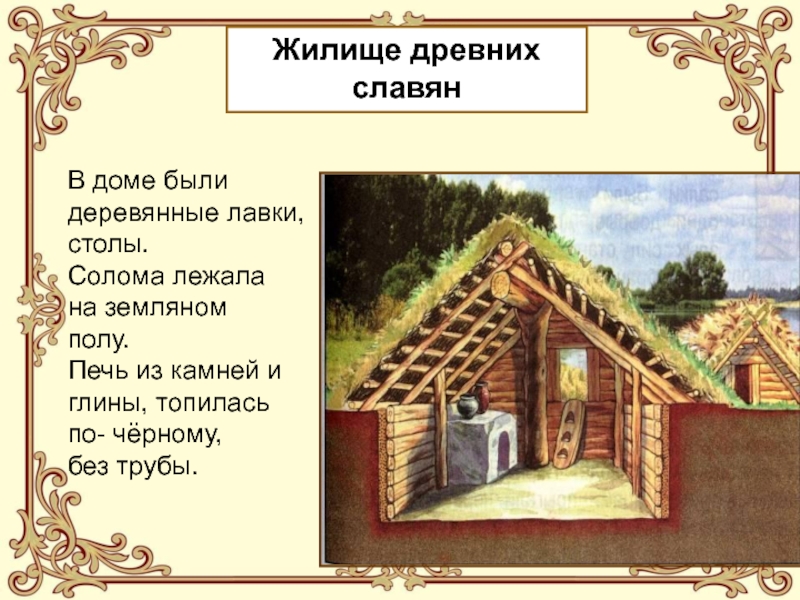 Жилище древних славян

В доме были деревянные лавки, столы.
Солома лежала на земляном полу.
Печь из камней и глины, топилась по- чёрному, без трубы.